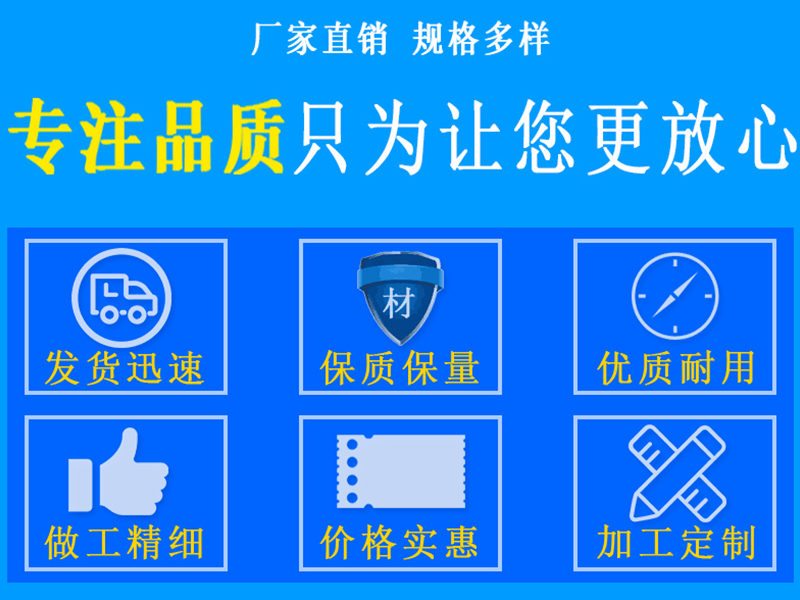 厂家直销 规格多样

专注品质只为让您更放心

发货迅速

材

保质保量

优质耐用

做工精细

价格实惠

加工定制